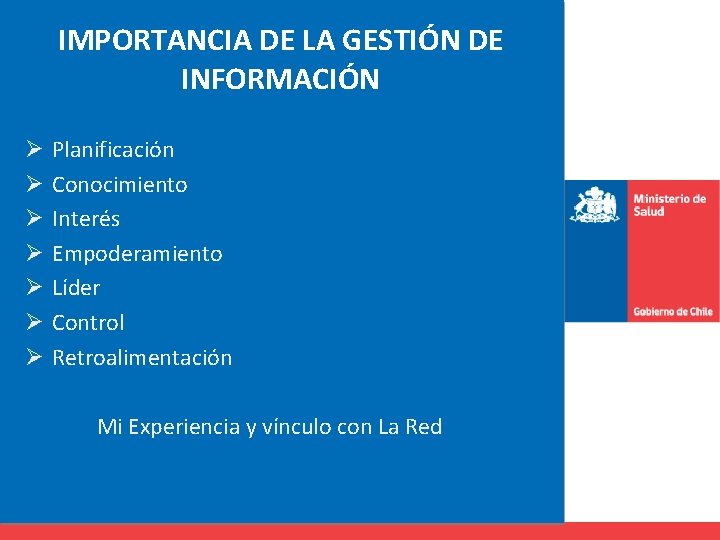 IMPORTANCIA DE LA GESTIÓN DE INFORMACIÓN

➢ Planificación
➢ Conocimiento
➢ Interés
➢ Empoderamiento
➢ Líder
➢ Control
➢ Retroalimentación

Mi Experiencia y vínculo con La Red

Ministerio de Salud

Gobierno de Chile